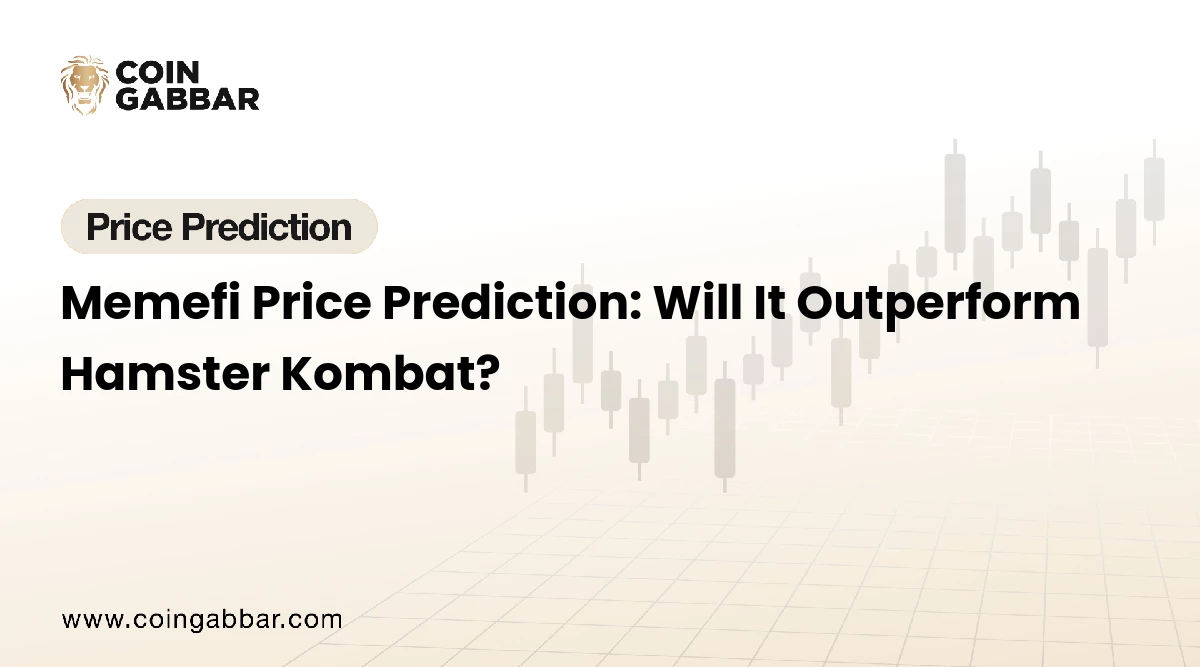 COIN GABBAR

Price Prediction

Memefi Price Prediction: Will It Outperform Hamster Kombat?

www.coingabbar.com